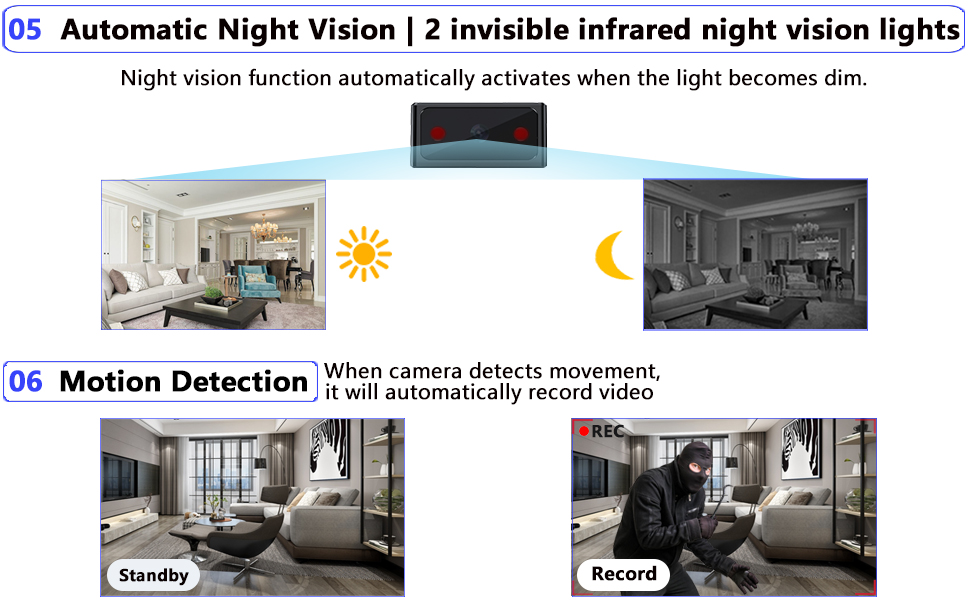 05 Automatic Night Vision | 2 invisible infrared night vision lights

Night vision function automatically activates when the light becomes dim.

06 Motion Detection When camera detects movement, it will automatically record video

Standby

REC

Record